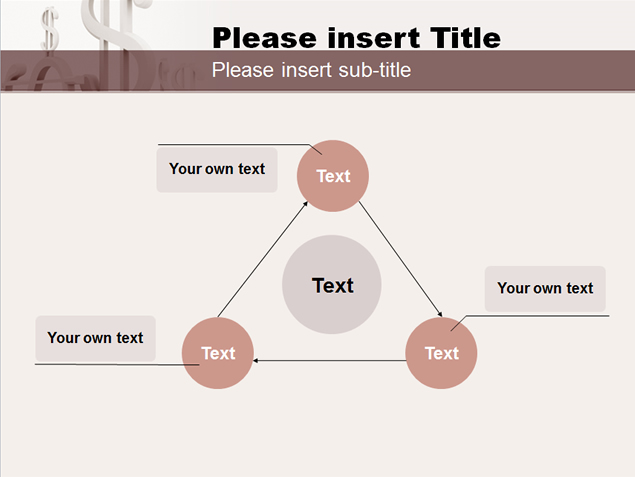 Please insert Title

Please insert sub-title

Your own text

Text

Text

Your own text

Your own text

Text

Text